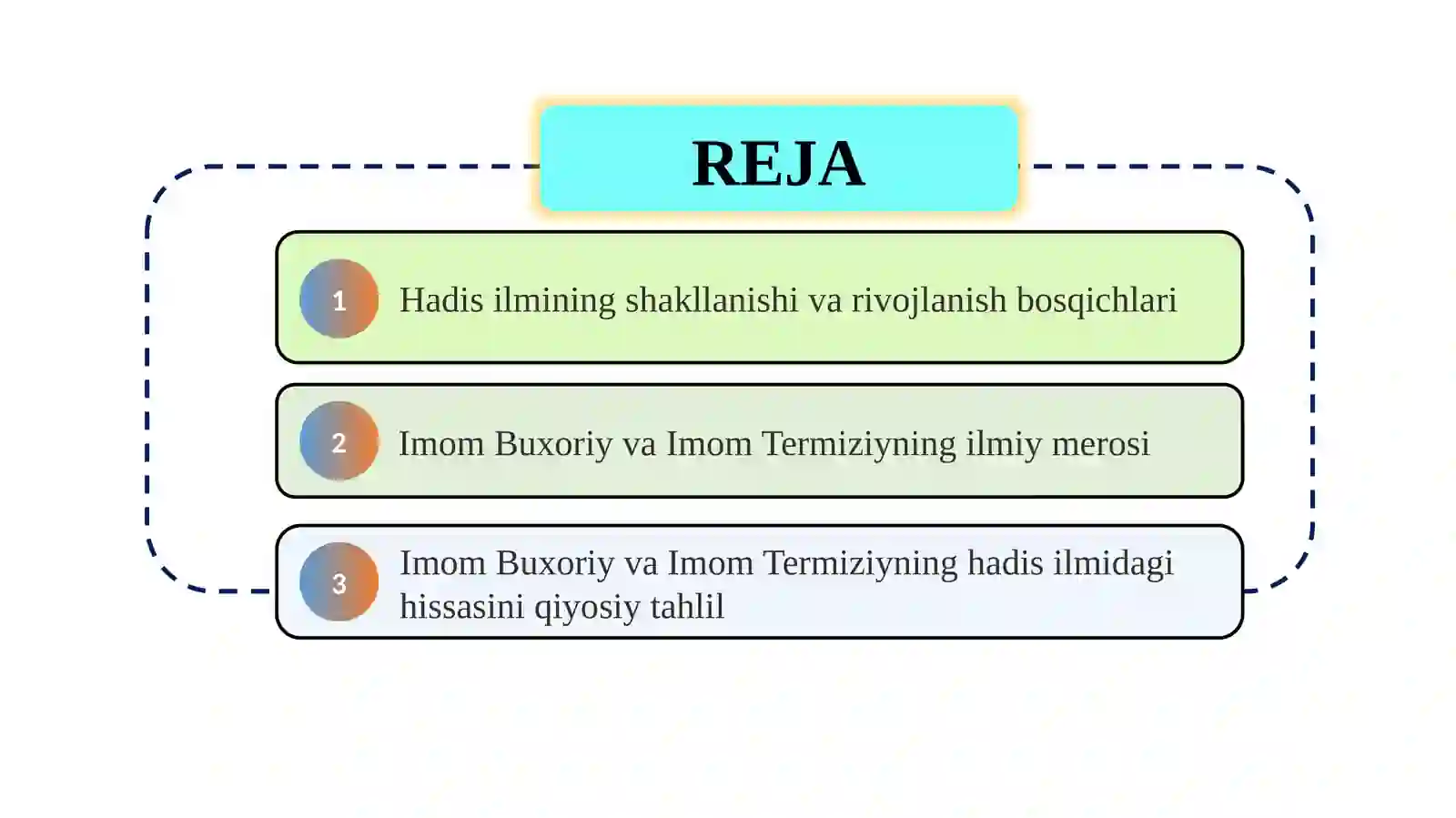 REJA

1 Hadis ilmining shakllanishi va rivojlanish bosqichlari

2 Imom Buxoriy va Imom Termiziyning ilmiy merosi

3 Imom Buxoriy va Imom Termiziyning hadis ilmidagi hissasini qiyosiy tahlil